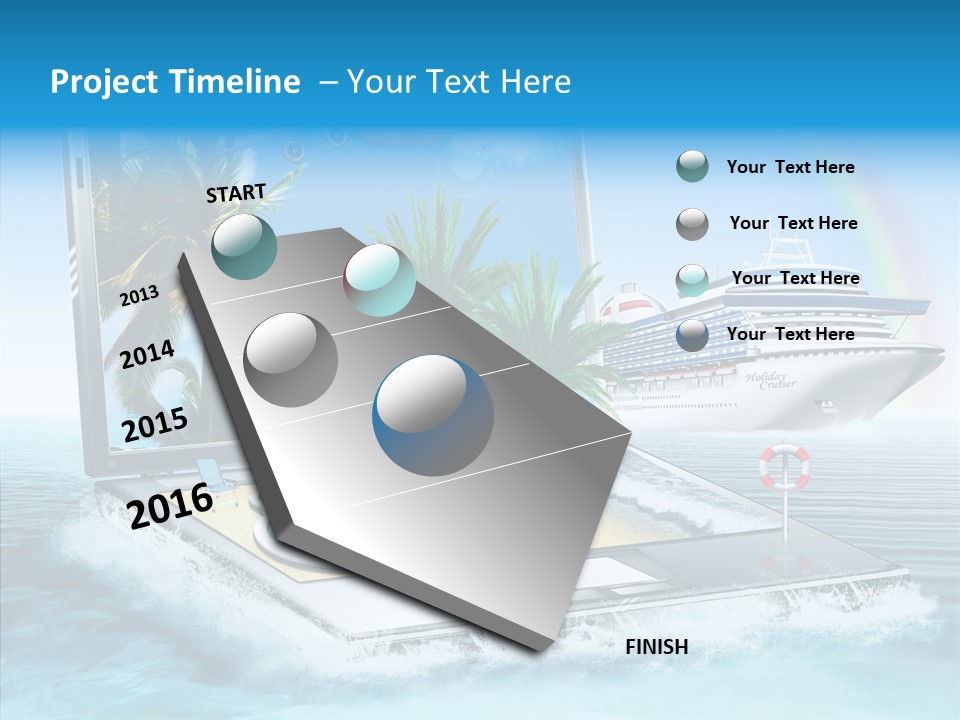 Project Timeline – Your Text Here

START

2013

2014

2015

2016

FINISH

Your Text Here

Your Text Here

Your Text Here

Your Text Here

Holiday Cruiser